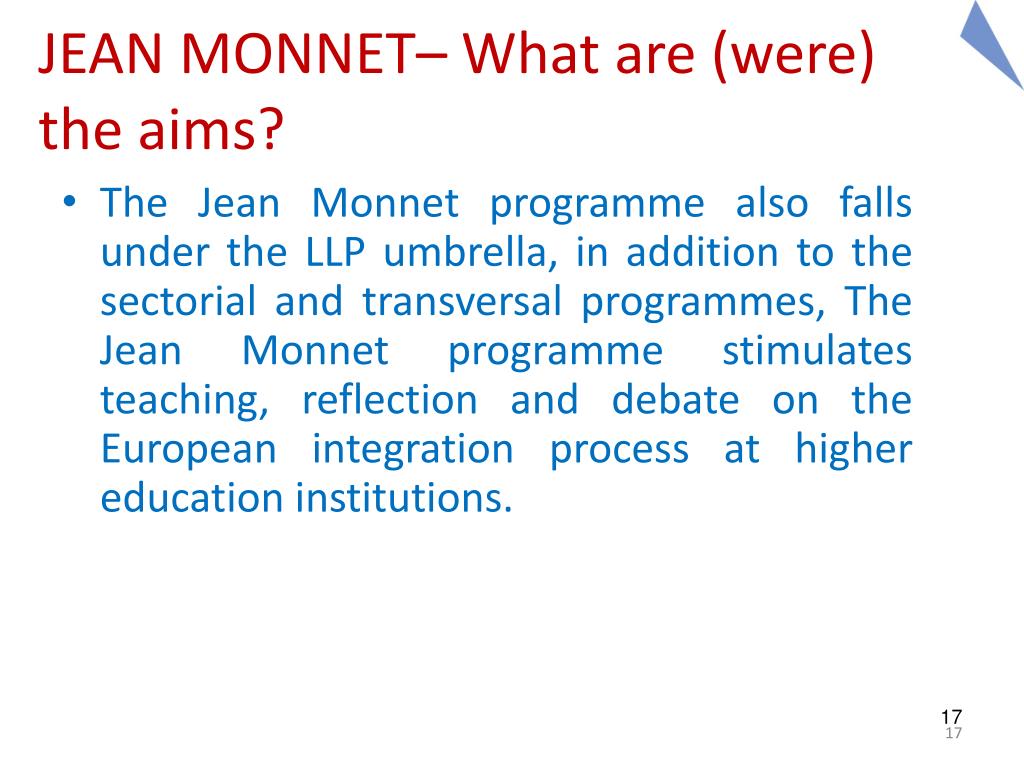 JEAN MONNET– What are (were) the aims?

• The Jean Monnet programme also falls under the LLP umbrella, in addition to the sectorial and transversal programmes, The Jean Monnet programme stimulates teaching, reflection and debate on the European integration process at higher education institutions.

17
17